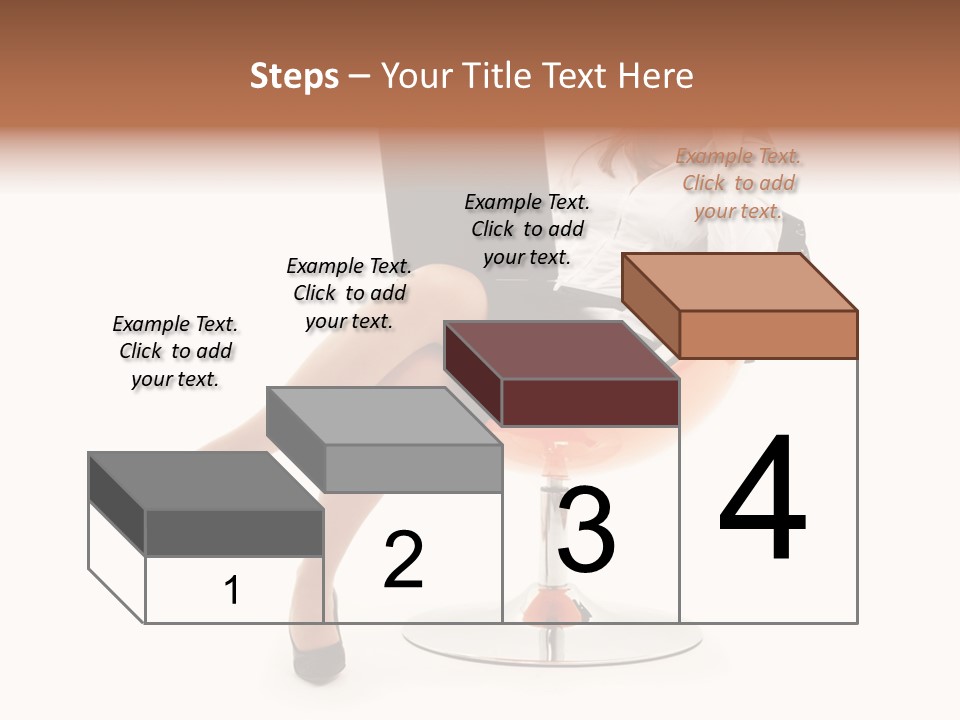 Steps – Your Title Text Here

Example Text. Click to add your text.

Example Text. Click to add your text.

Example Text. Click to add your text.

Example Text. Click to add your text.

1

2

3

4